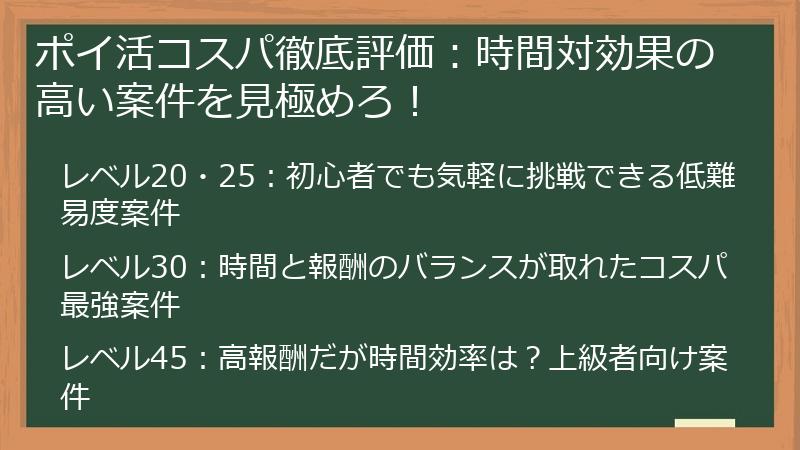 ポイ活コスパ徹底評価：時間対効果の高い案件を見極めろ！

レベル20・25：初心者でも気軽に挑戦できる低難易度案件

レベル30：時間と報酬のバランスが取れたコスパ最強案件

レベル45：高報酬だが時間効率は？上級者向け案件